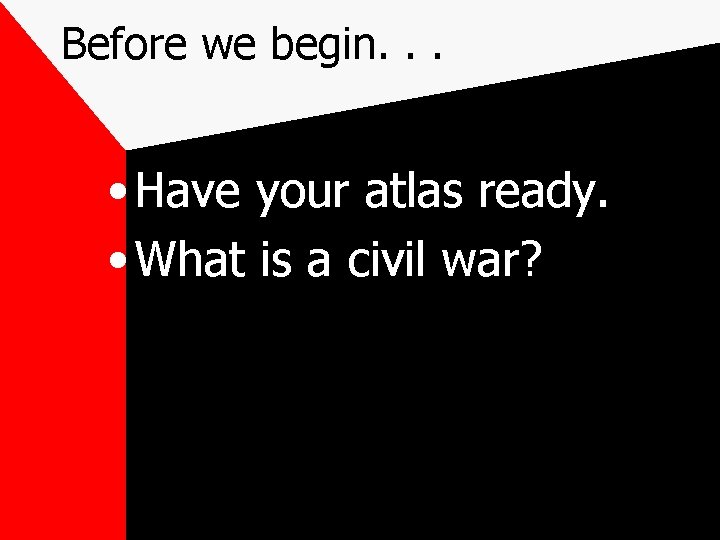 Before we begin. . .

• Have your atlas ready.
• What is a civil war?